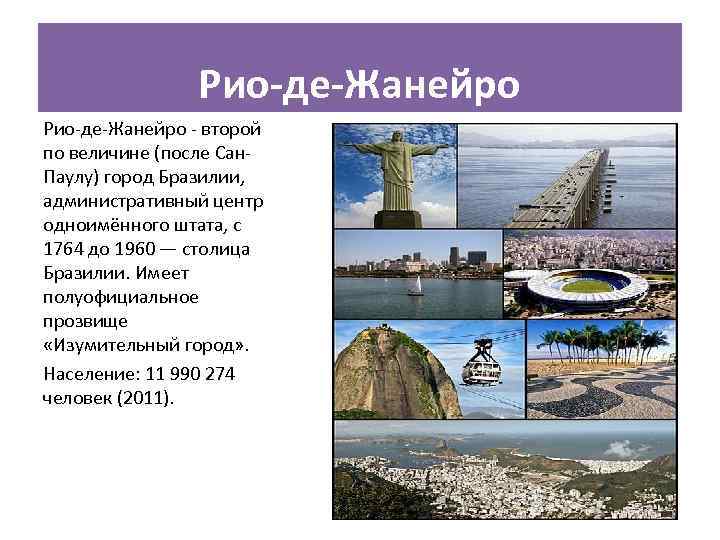 Рио-де-Жанейро

Рио-де-Жанейро - второй по величине (после Сан-Паулу) город Бразилии, административный центр одноимённого штата, с 1764 до 1960 — столица Бразилии. Имеет полуофициальное прозвище «Изумительный город».

Население: 11 990 274 человек (2011).